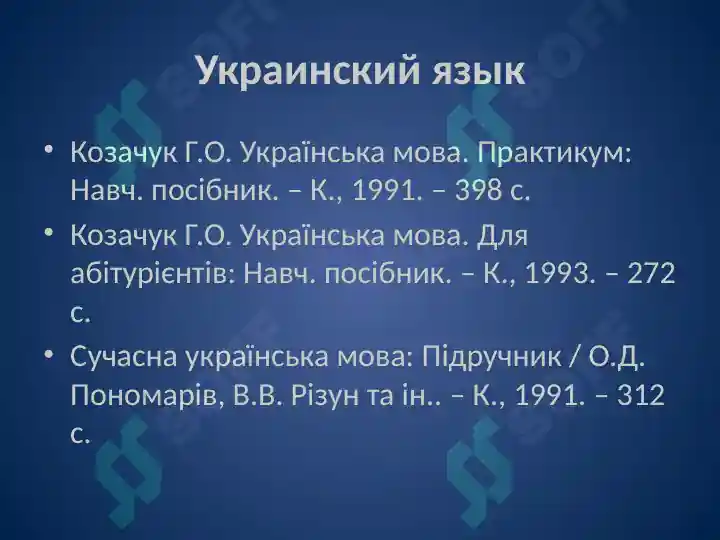 Украинский язык

• Козачук Г.О. Українська мова. Практикум: Навч. посібник. – К., 1991. – 398 с.

• Козачук Г.О. Українська мова. Для абітурієнтів: Навч. посібник. – К., 1993. – 272 с.

• Сучасна українська мова: Підручник / О.Д. Пономарів, В.В. Різун та ін.. – К., 1991. – 312 с.